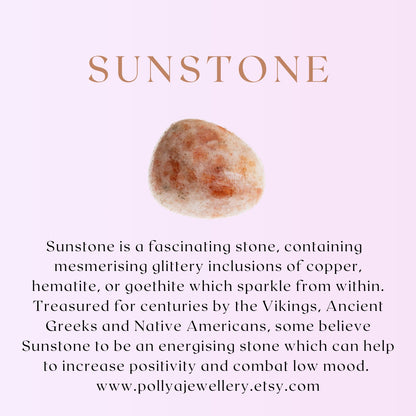 SUNSTONE

Sunstone is a fascinating stone, containing mesmerising glittery inclusions of copper, hematite, or goethite which sparkle from within. Treasured for centuries by the Vikings, Ancient Greeks and Native Americans, some believe Sunstone to be an energising stone which can help to increase positivity and combat low mood.
www.pollyajewellery.etsy.com